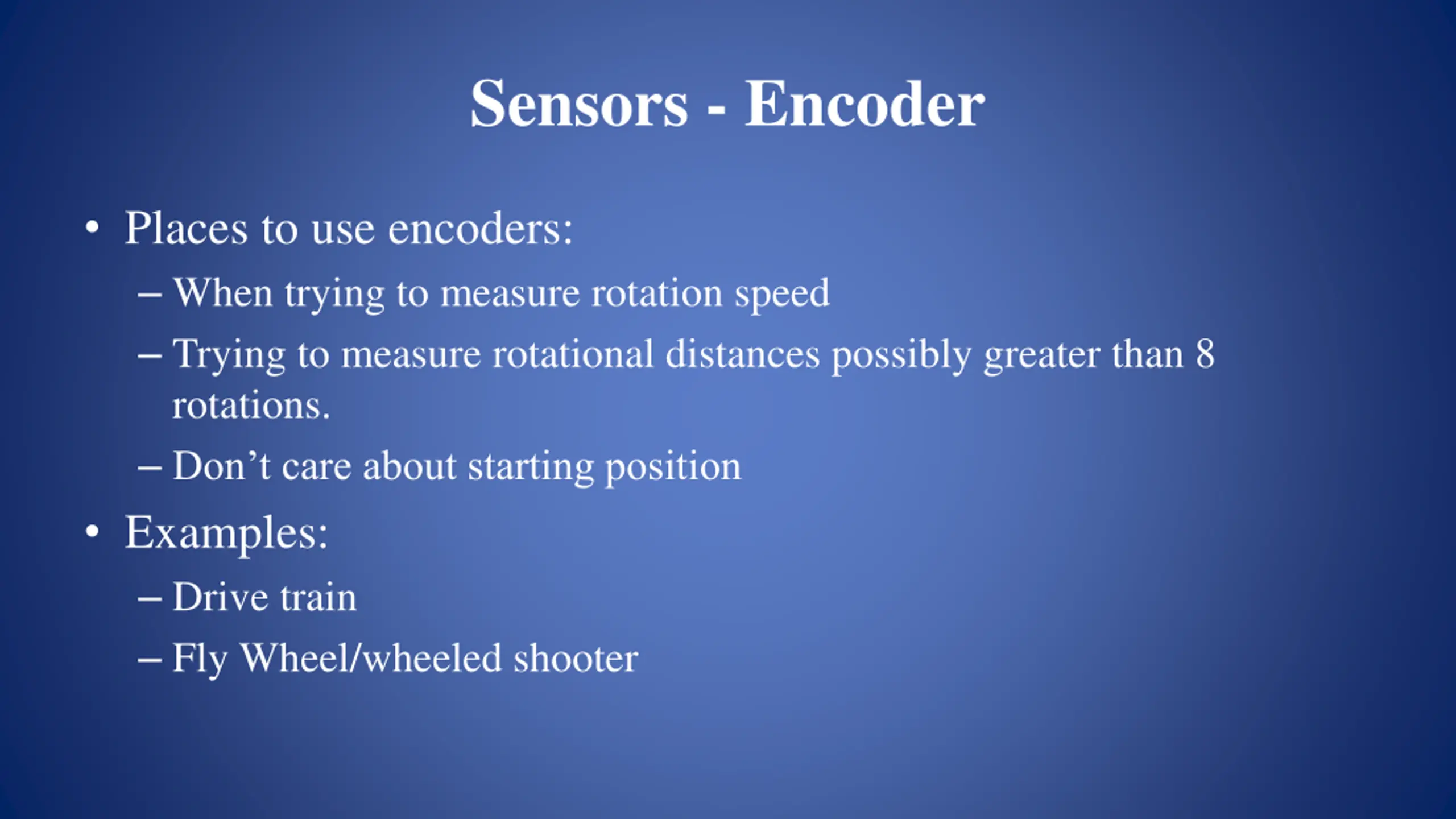 Sensors - Encoder

• Places to use encoders:
– When trying to measure rotation speed
– Trying to measure rotational distances possibly greater than 8 rotations.
– Don’t care about starting position

• Examples:
– Drive train
– Fly Wheel/wheeled shooter